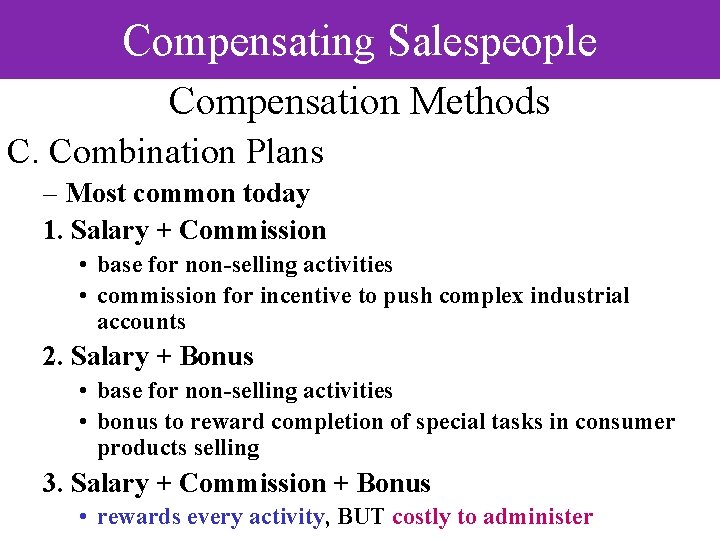 Compensating Salespeople

Compensation Methods

C. Combination Plans

– Most common today

1. Salary + Commission

• base for non-selling activities

• commission for incentive to push complex industrial accounts

2. Salary + Bonus

• base for non-selling activities

• bonus to reward completion of special tasks in consumer products selling

3. Salary + Commission + Bonus

• rewards every activity, BUT costly to administer